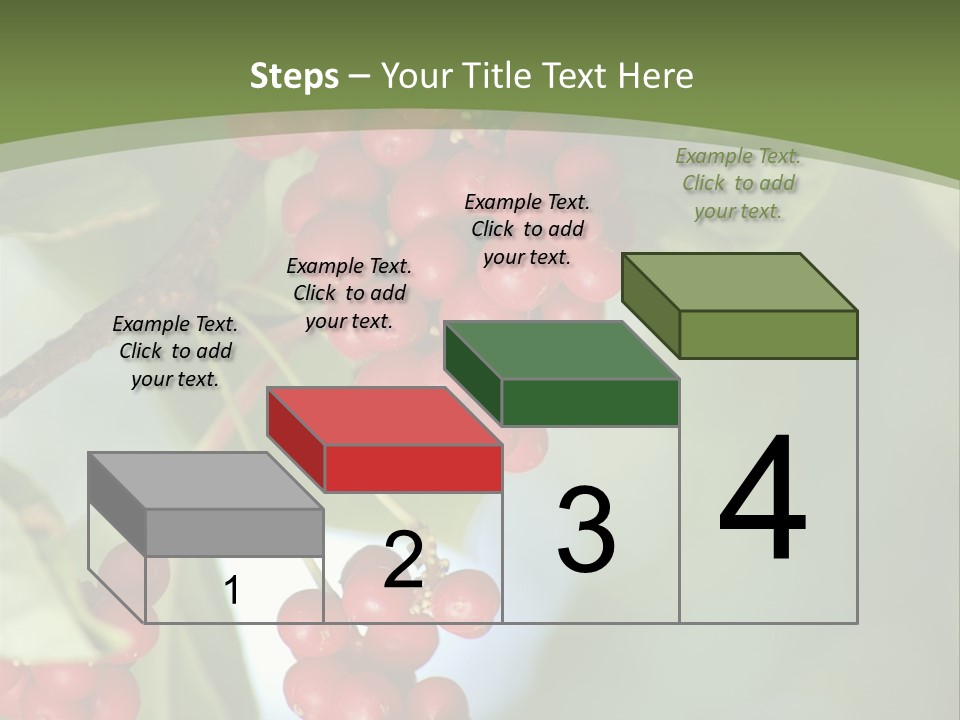 Steps – Your Title Text Here

Example Text. Click to add your text.

Example Text. Click to add your text.

Example Text. Click to add your text.

Example Text. Click to add your text.

1

2

3

4